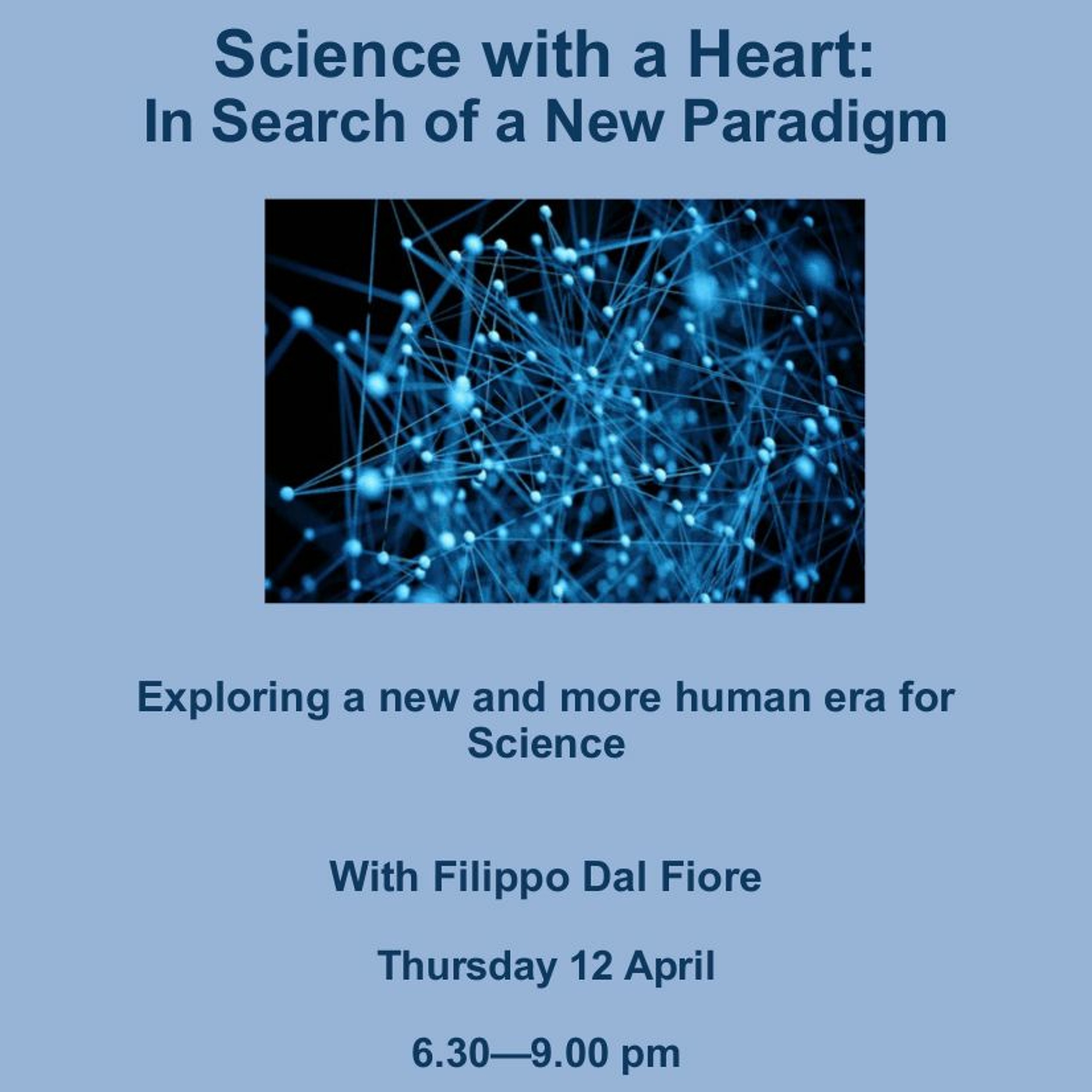 Science with a Heart:
In Search of a New Paradigm

Exploring a new and more human era for Science

With Filippo Dal Fiore

Thursday 12 April

6.30—9.00 pm